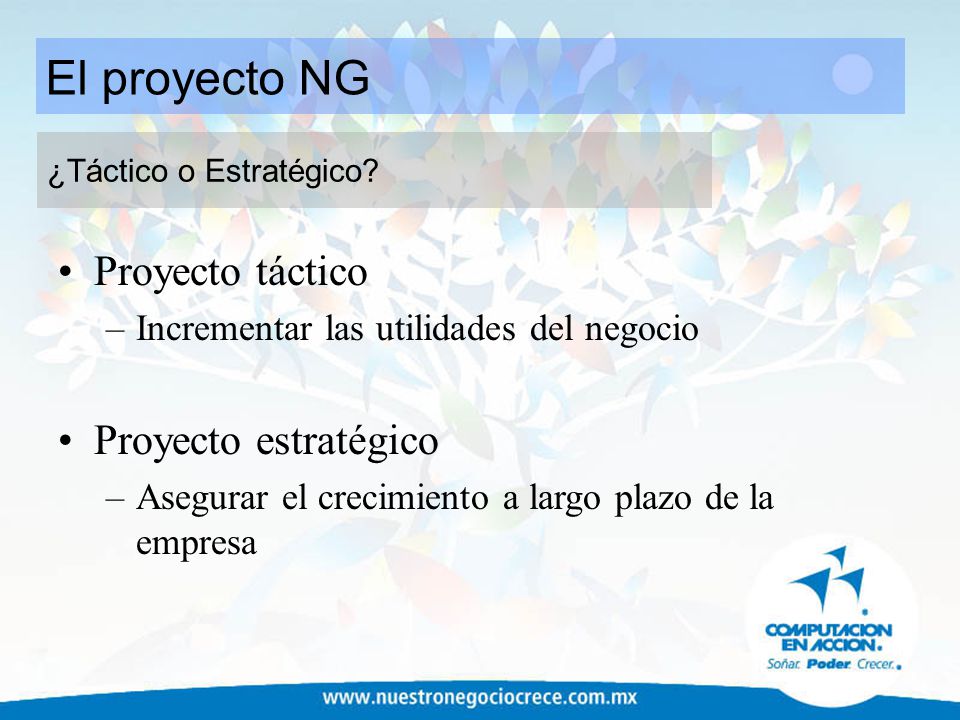 El proyecto NG

¿Táctico o Estratégico?

• Proyecto táctico
– Incrementar las utilidades del negocio

• Proyecto estratégico
– Asegurar el crecimiento a largo plazo de la empresa

COMPUTACION EN ACCION.
Soñar. Poder. Crecer.

www.nuestronegociocrece.com.mx